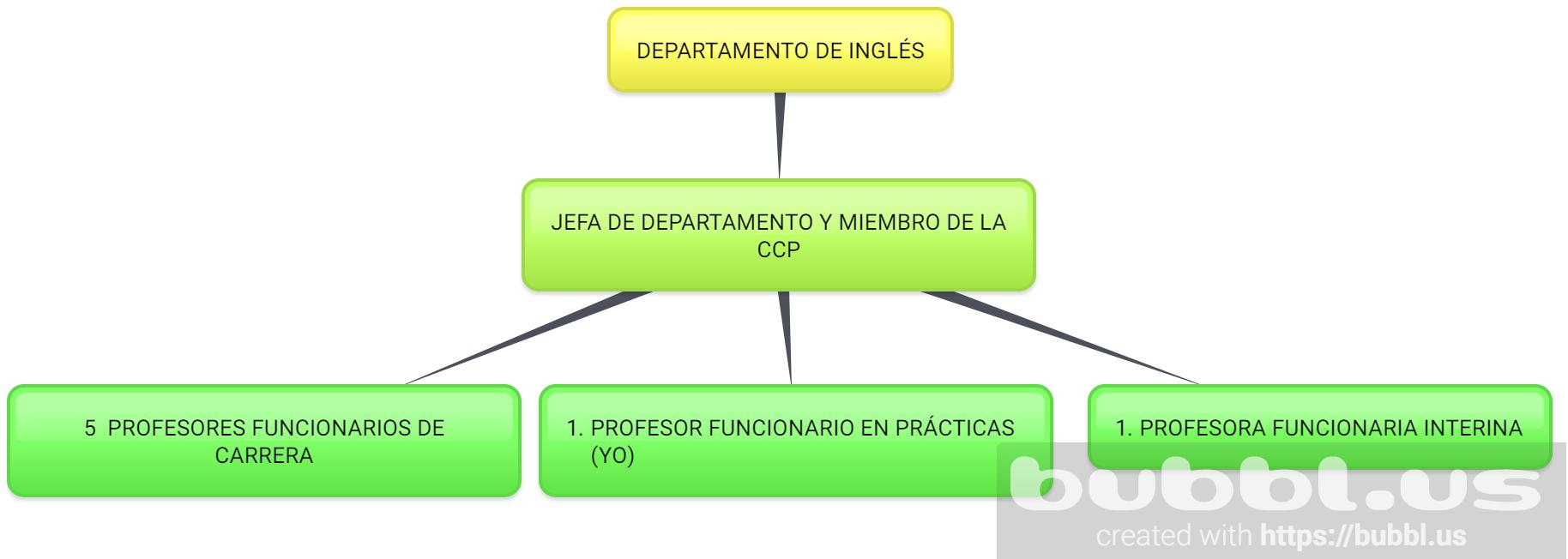 DEPARTAMENTO DE INGLÉS

JEFA DE DEPARTAMENTO Y MIEMBRO DE LA CCP

5 PROFESORES FUNCIONARIOS DE CARRERA

1. PROFESOR FUNCIONARIO EN PRÁCTICAS (YO)

1. PROFESORA FUNCIONARIA INTERINA

bubbl.us
created with https://bubbl.us